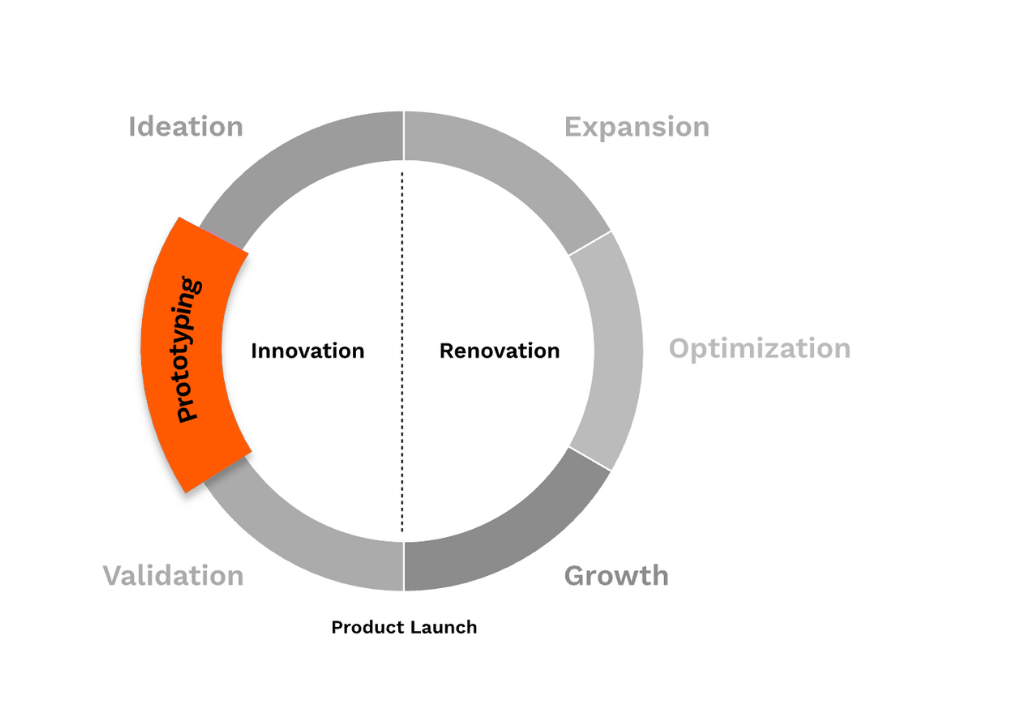 Ideation

Expansion

Prototyping

Innovation

Renovation

Optimization

Validation

Growth

Product Launch